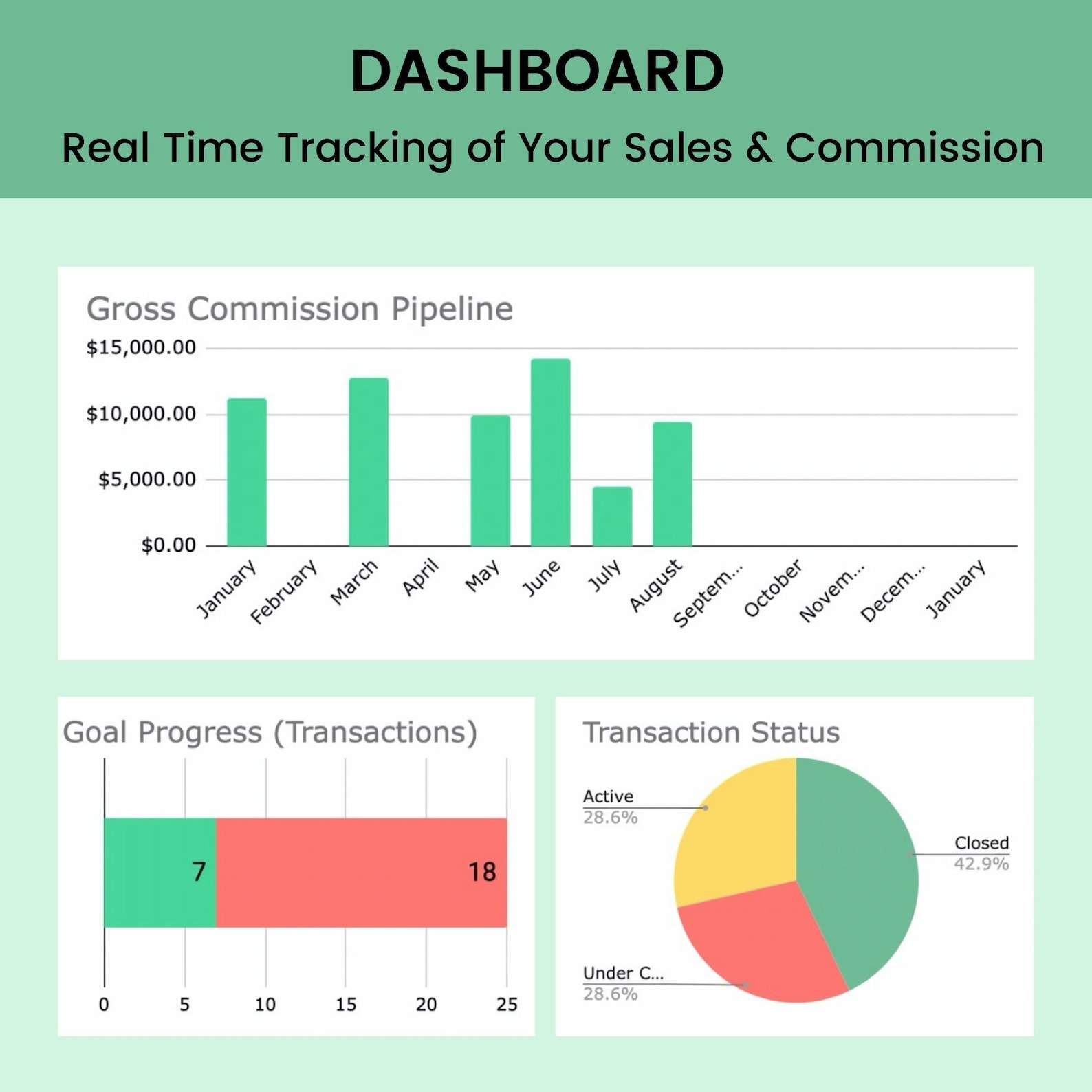 DASHBOARD

Real Time Tracking of Your Sales & Commission

Gross Commission Pipeline

$15,000.00
$10,000.00
$5,000.00
$0.00

January
February
March
April
May
June
July
August
Septem...
October
Novem...
Decem...
January

Goal Progress (Transactions)

7
18

0
5
10
15
20
25

Transaction Status

Active
28.6%

Closed
42.9%

Under C...
28.6%